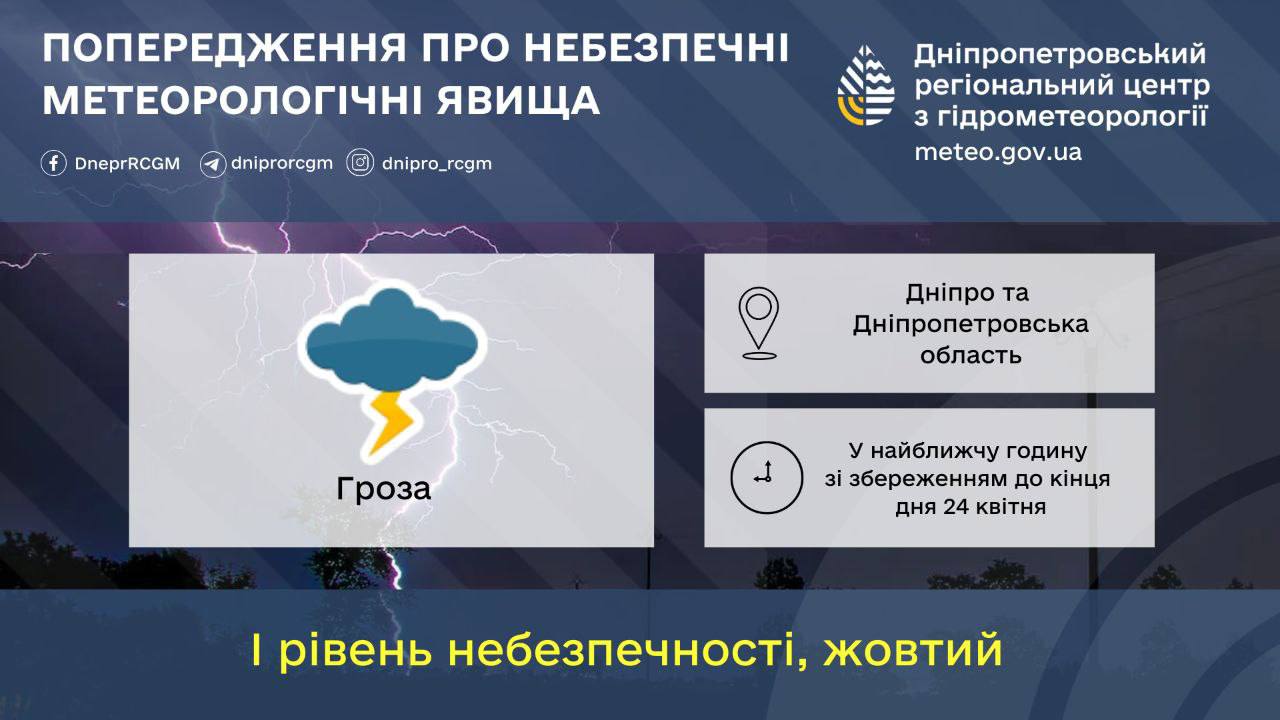 ПОПЕРЕДЖЕННЯ ПРО НЕБЕЗПЕЧНІ МЕТЕОРОЛОГІЧНІ ЯВИЩА

DneprRCGM dniprorcgm dnipro_rcgm

Дніпропетровський регіональний центр з гідрометеорології
meteo.gov.ua

Гроза

Дніпро та Дніпропетровська область

У найближчу годину зі збереженням до кінця дня 24 квітня

І рівень небезпечності, жовтий